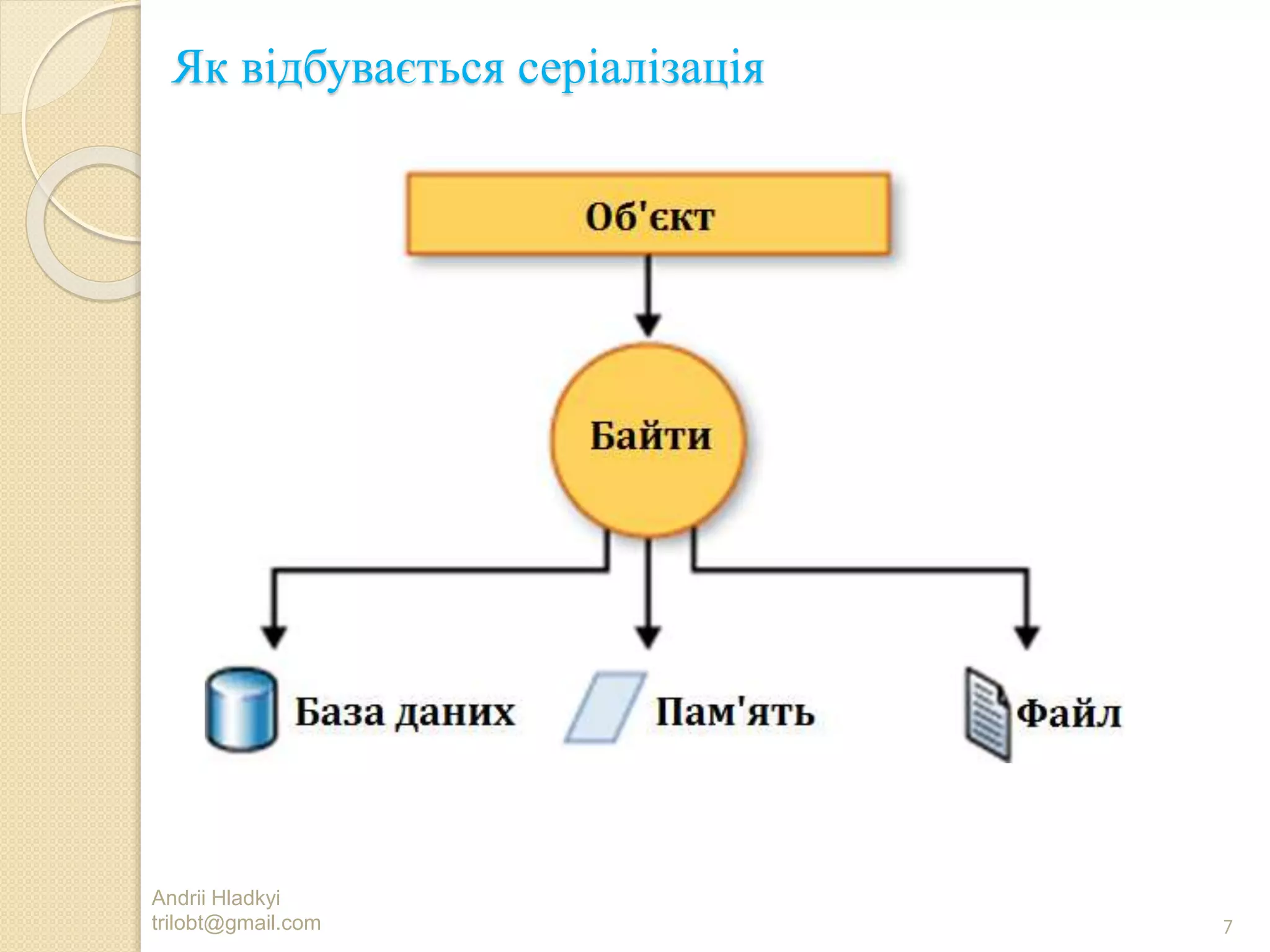 Як відбувається серіалізація

Об'єкт

Байти

База даних

Пам'ять

Файл

Andrii Hladkyi
trilobt@gmail.com

7